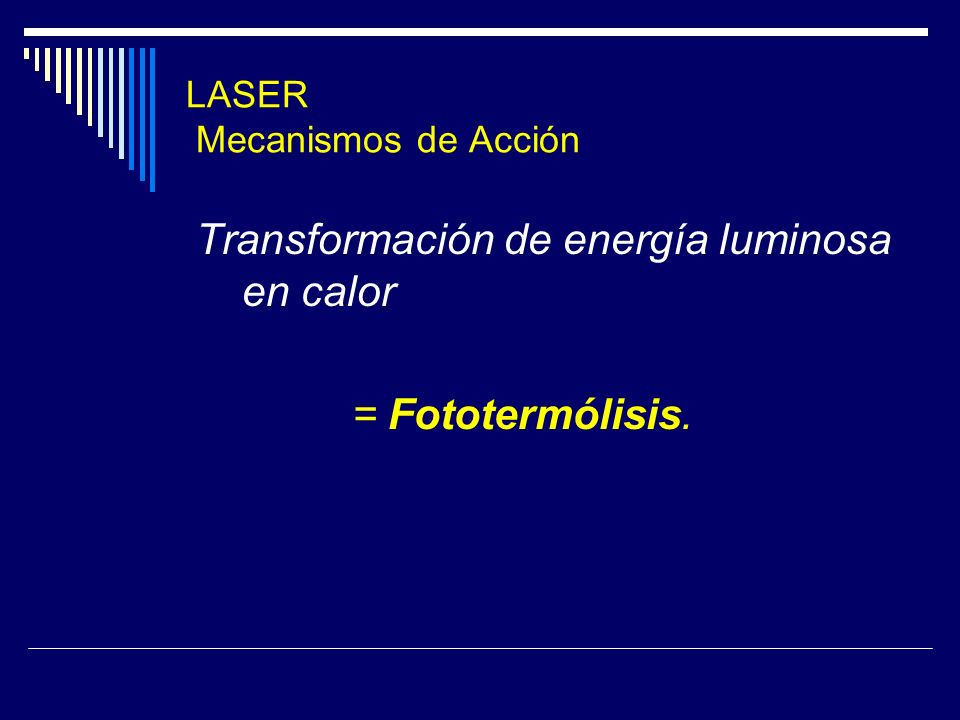 LASER
Mecanismos de Acción

Transformación de energía luminosa en calor

= Fototermólisis.